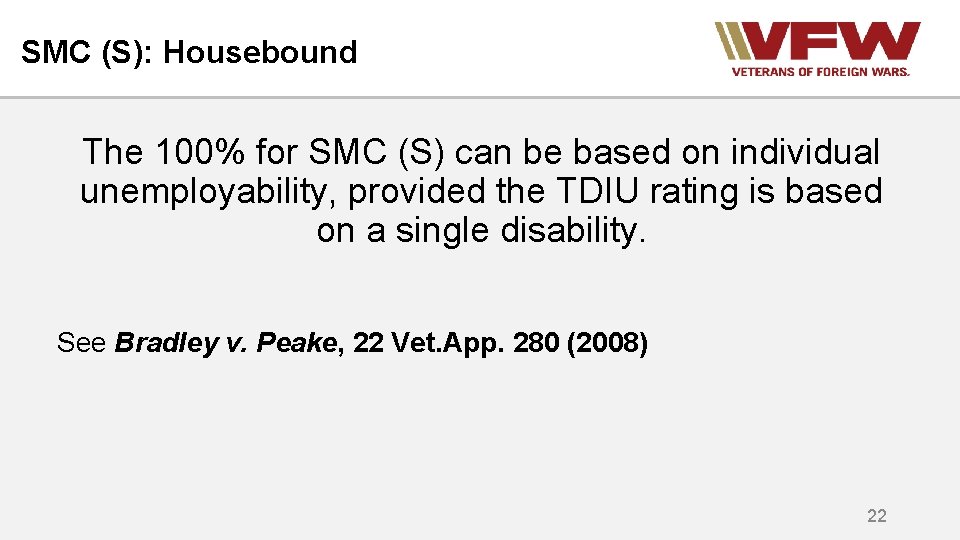 SMC (S): Housebound

VFW
VETERANS OF FOREIGN WARS.

The 100% for SMC (S) can be based on individual unemployability, provided the TDIU rating is based on a single disability.

See Bradley v. Peake, 22 Vet.App. 280 (2008)

22